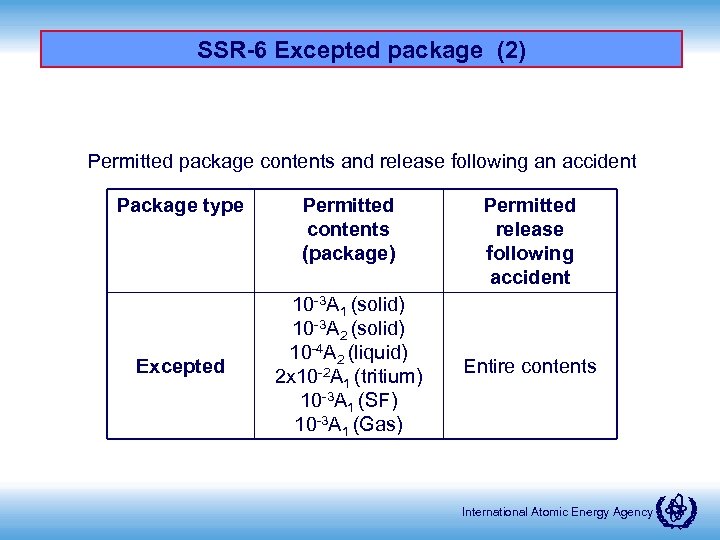 SSR-6 Excepted package (2)

Permitted package contents and release following an accident

| Package type | Permitted contents (package) | Permitted release following accident |
|---|---|---|
| Excepted | $10^{-3}A_1$ (solid) $10^{-3}A_2$ (solid) $10^{-4}A_2$ (liquid) $2x10^{-2}A_1$ (tritium) $10^{-3}A_1$ (SF) $10^{-3}A_1$ (Gas) | Entire contents |

International Atomic Energy Agency